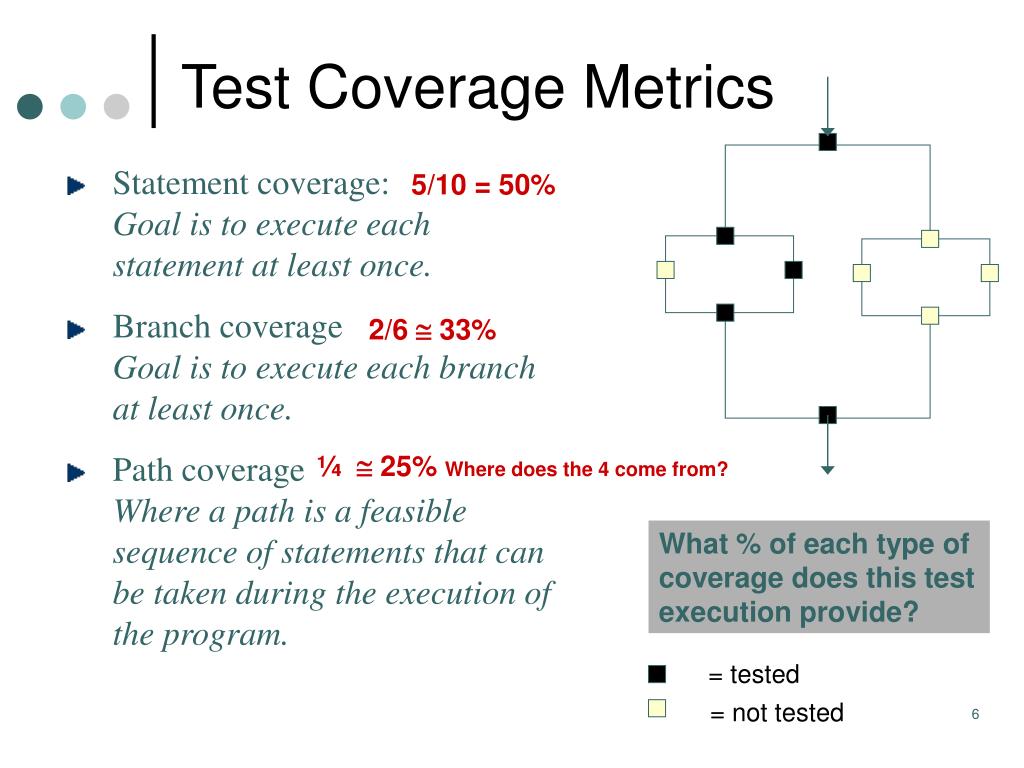 Test Coverage Metrics

Statement coverage: 5/10 = 50%
Goal is to execute each statement at least once.

Branch coverage 2/6 ≅ 33%
Goal is to execute each branch at least once.

Path coverage ¼ ≅ 25% Where does the 4 come from?
Where a path is a feasible sequence of statements that can be taken during the execution of the program.

What % of each type of coverage does this test execution provide?

= tested

= not tested

6